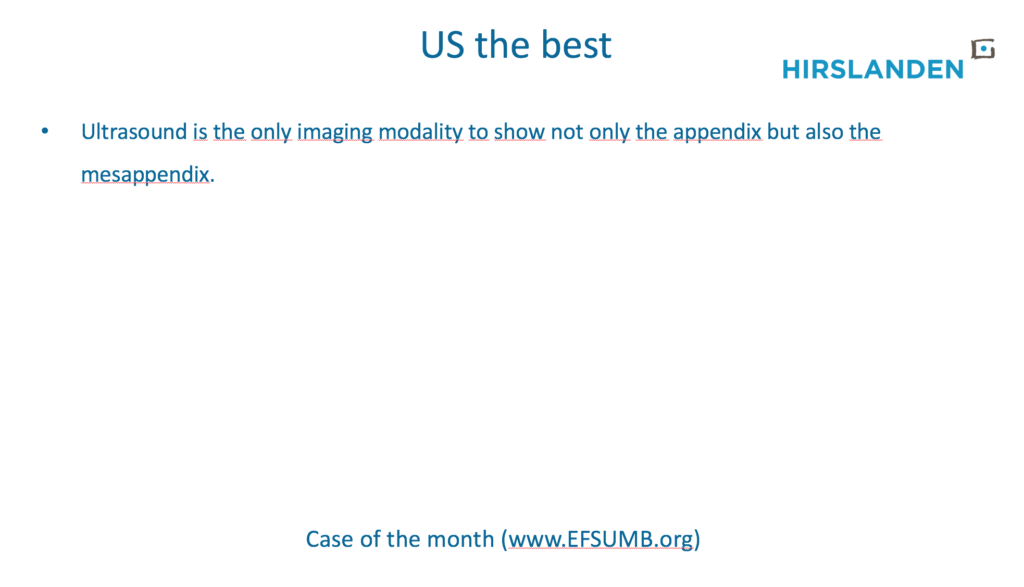 US the best

HIRSLANDEN

• Ultrasound is the only imaging modality to show not only the appendix but also the mesappendix.

Case of the month (www.EFSUMB.org)